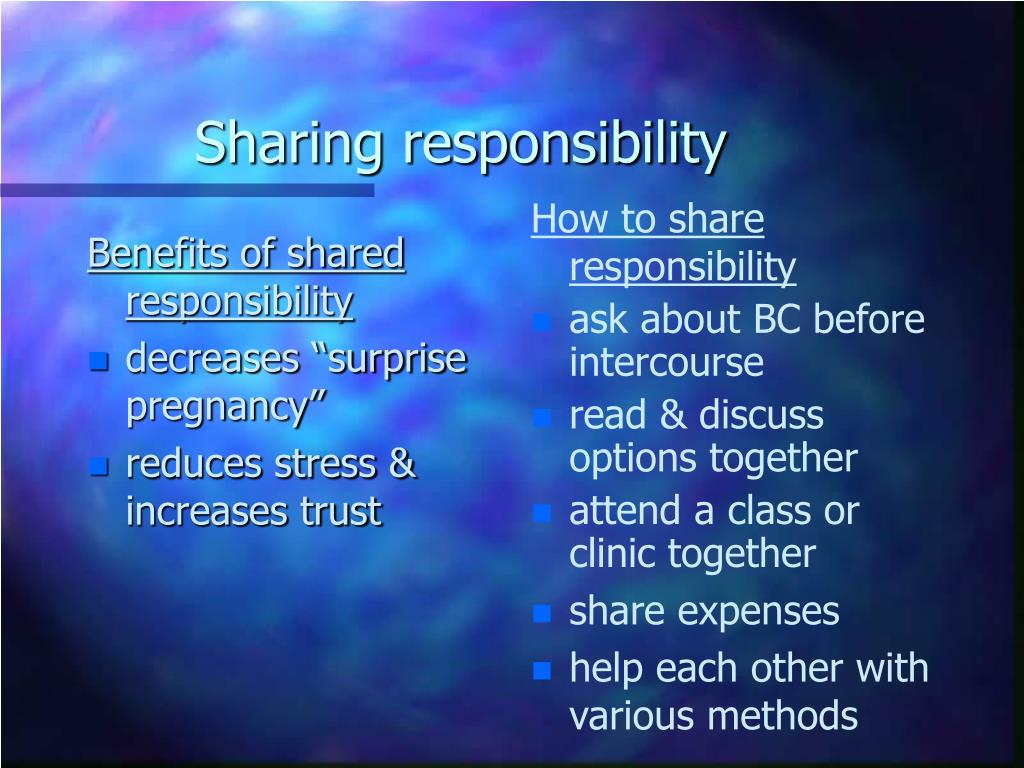 Sharing responsibility

Benefits of shared responsibility
- decreases “surprise pregnancy”
- reduces stress & increases trust

How to share responsibility
- ask about BC before intercourse
- read & discuss options together
- attend a class or clinic together
- share expenses
- help each other with various methods